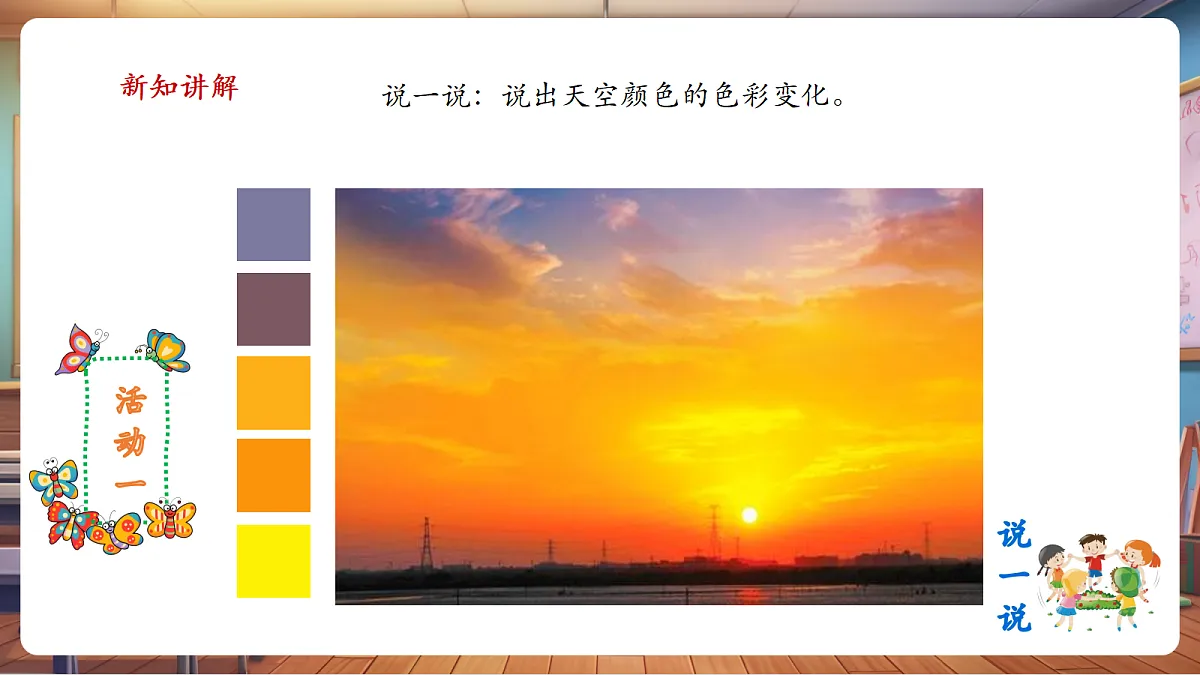 新知讲解

说一说：说出天空颜色的色彩变化。

活动一

说一说